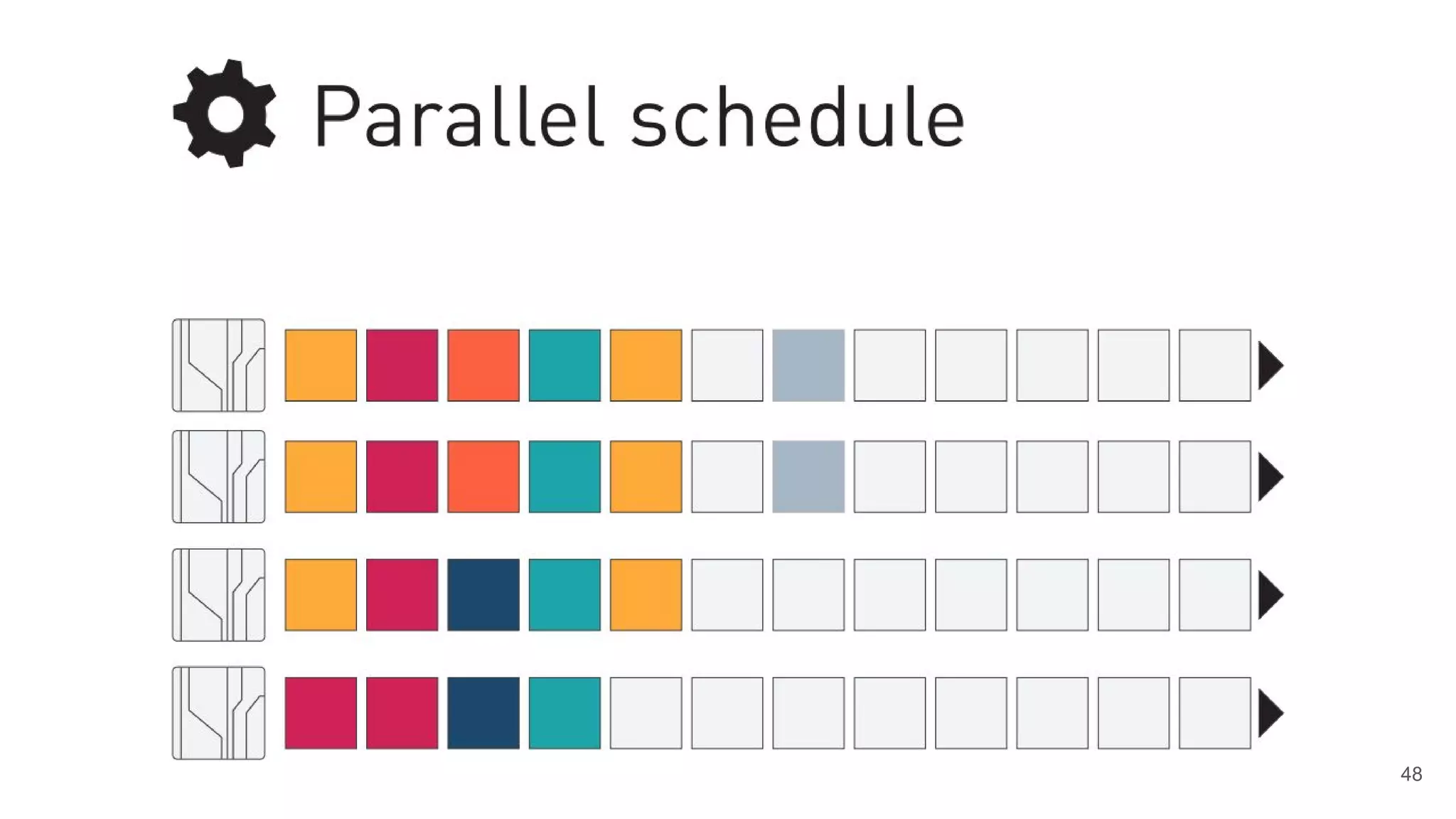 Parallel schedule

48